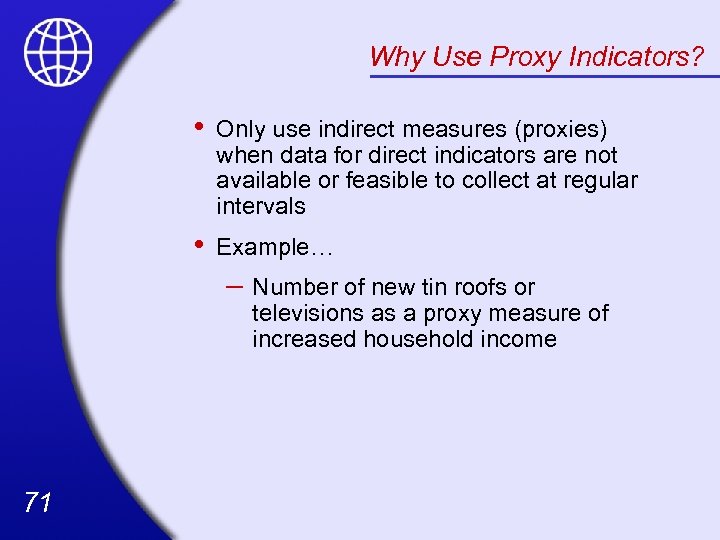 Why Use Proxy Indicators?

• Only use indirect measures (proxies) when data for direct indicators are not available or feasible to collect at regular intervals

• Example…

– Number of new tin roofs or televisions as a proxy measure of increased household income

71